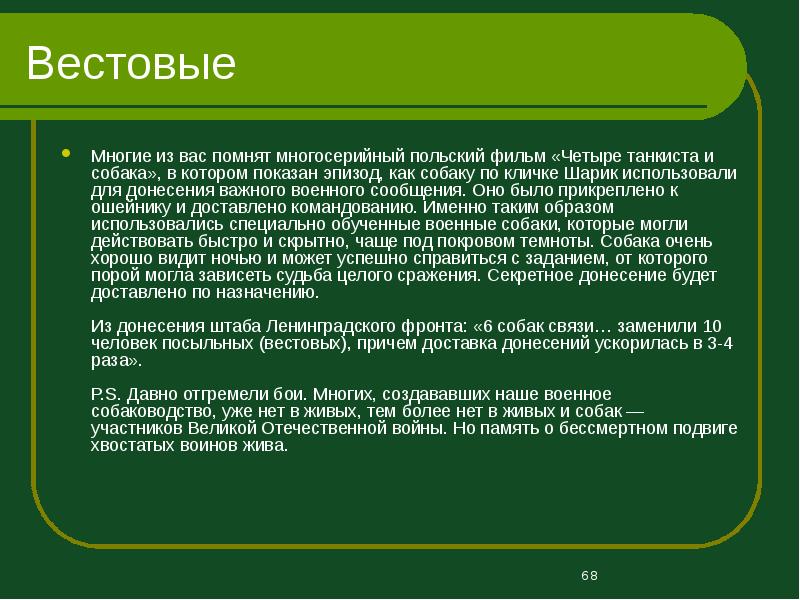 Вестовые

Многие из вас помнят многосерийный польский фильм «Четыре танкиста и собака», в котором показан эпизод, как собаку по кличке Шарик использовали для донесения важного военного сообщения. Оно было прикреплено к ошейнику и доставлено командованию. Именно таким образом использовались специально обученные военные собаки, которые могли действовать быстро и скрытно, чаще под покровом темноты. Собака очень хорошо видит ночью и может успешно справиться с заданием, от которого порой могла зависеть судьба целого сражения. Секретное донесение будет доставлено по назначению.

Из донесения штаба Ленинградского фронта: «6 собак связи… заменили 10 человек посыльных (вестовых), причем доставка донесений ускорилась в 3-4 раза».

P.S. Давно отгремели бои. Многих, создававших наше военное собаководство, уже нет в живых, тем более нет в живых и собак — участников Великой Отечественной войны. Но память о бессмертном подвиге хвостатых воинов жива.

68